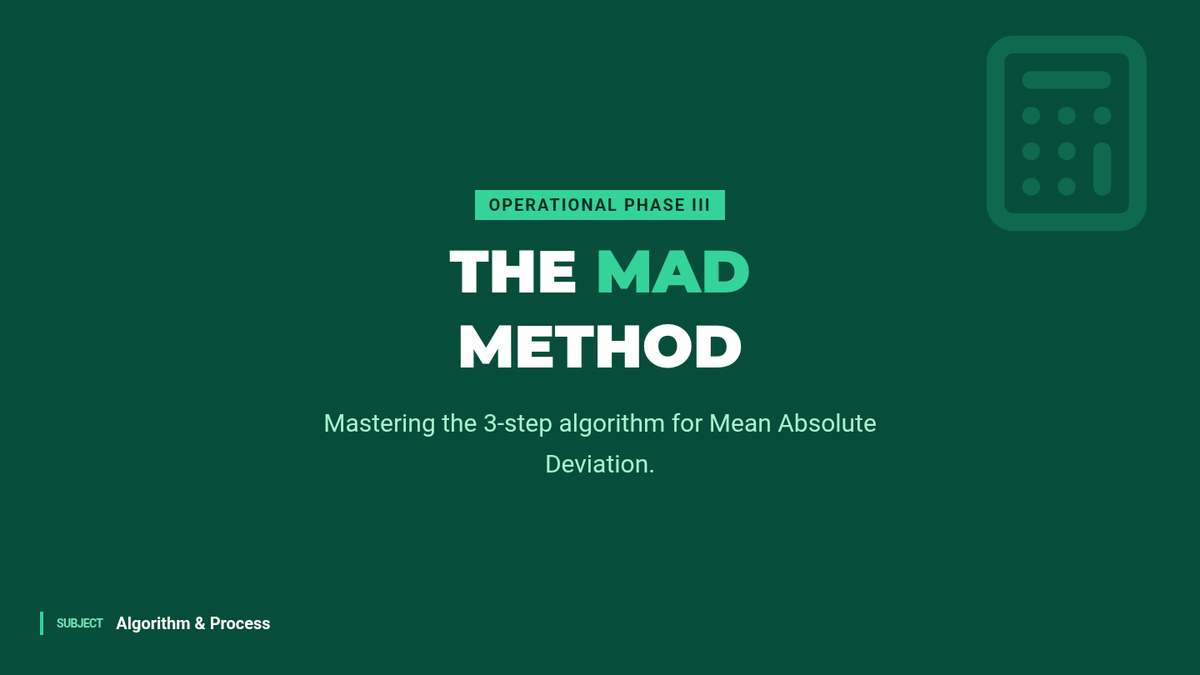 OPERATIONAL PHASE III

THE MAD METHOD

Mastering the 3-step algorithm for Mean Absolute Deviation.

SUBJECT Algorithm & Process